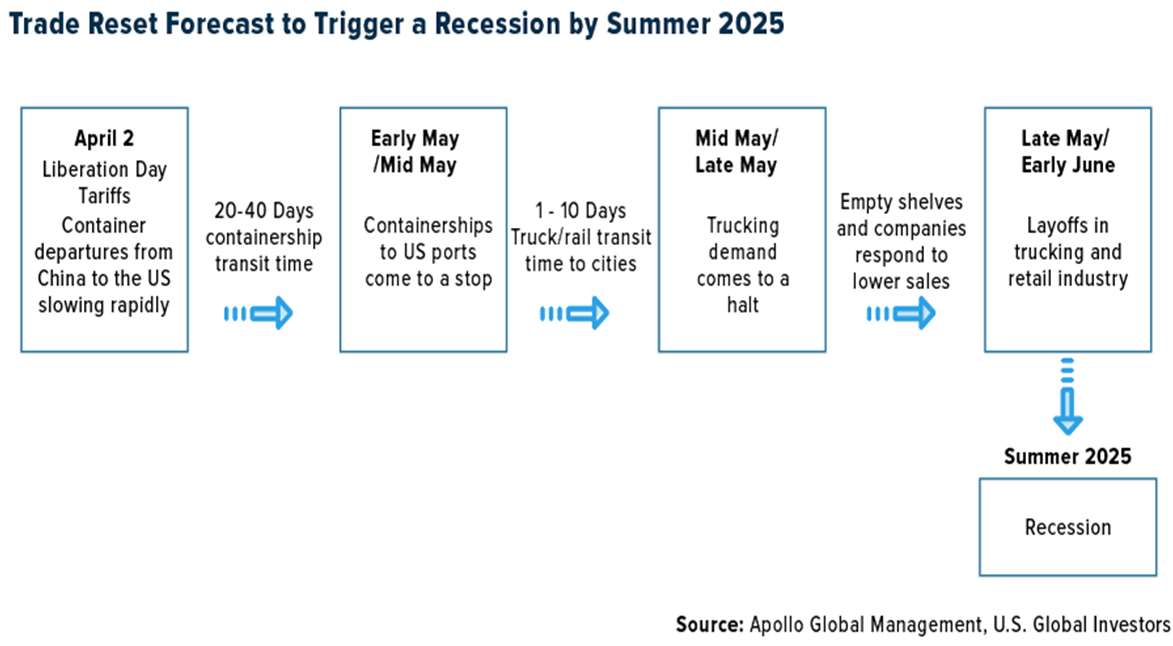 Trade Reset Forecast to Trigger a Recession by Summer 2025

April 2
Liberation Day Tariffs
Container departures from China to the US slowing rapidly

20-40 Days containership transit time

Early May /Mid May
Containerships to US ports come to a stop

1 - 10 Days Truck/rail transit time to cities

Mid May/ Late May
Trucking demand comes to a halt

Empty shelves and companies respond to lower sales

Late May/ Early June
Layoffs in trucking and retail industry

Summer 2025
Recession

Source: Apollo Global Management, U.S. Global Investors